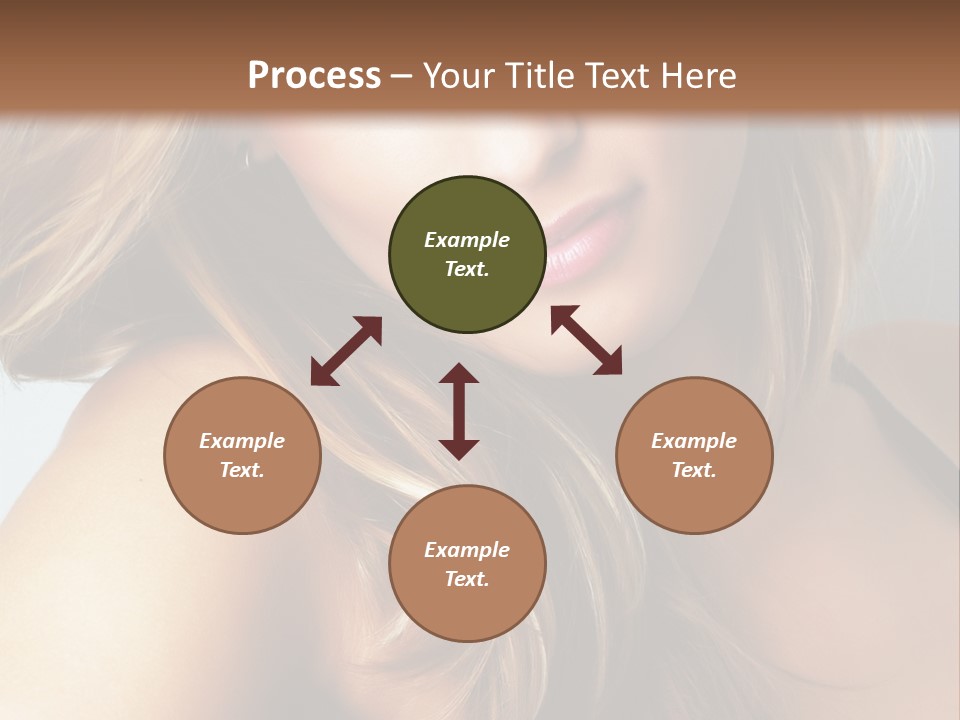 Process – Your Title Text Here

Example Text.

Example Text.

Example Text.

Example Text.